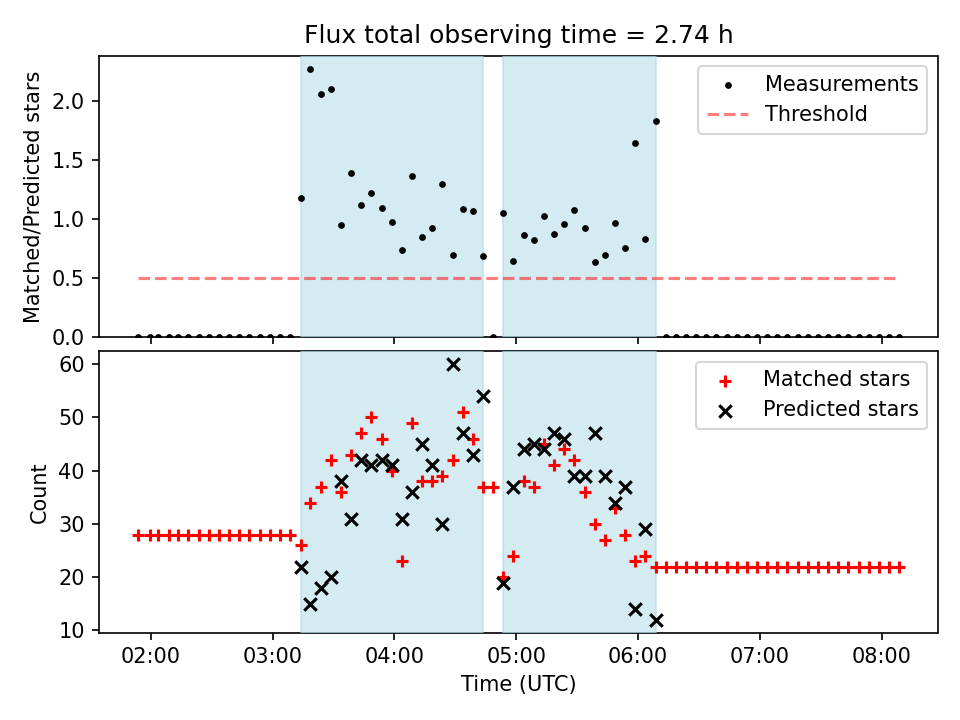 Flux total observing time = 2.74 h

Matched/Predicted stars

2.0
1.5
1.0
0.5
0.0

Measurements
Threshold

Count

60
50
40
30
20
10

Matched stars
Predicted stars

02:00 03:00 04:00 05:00 06:00 07:00 08:00
Time (UTC)